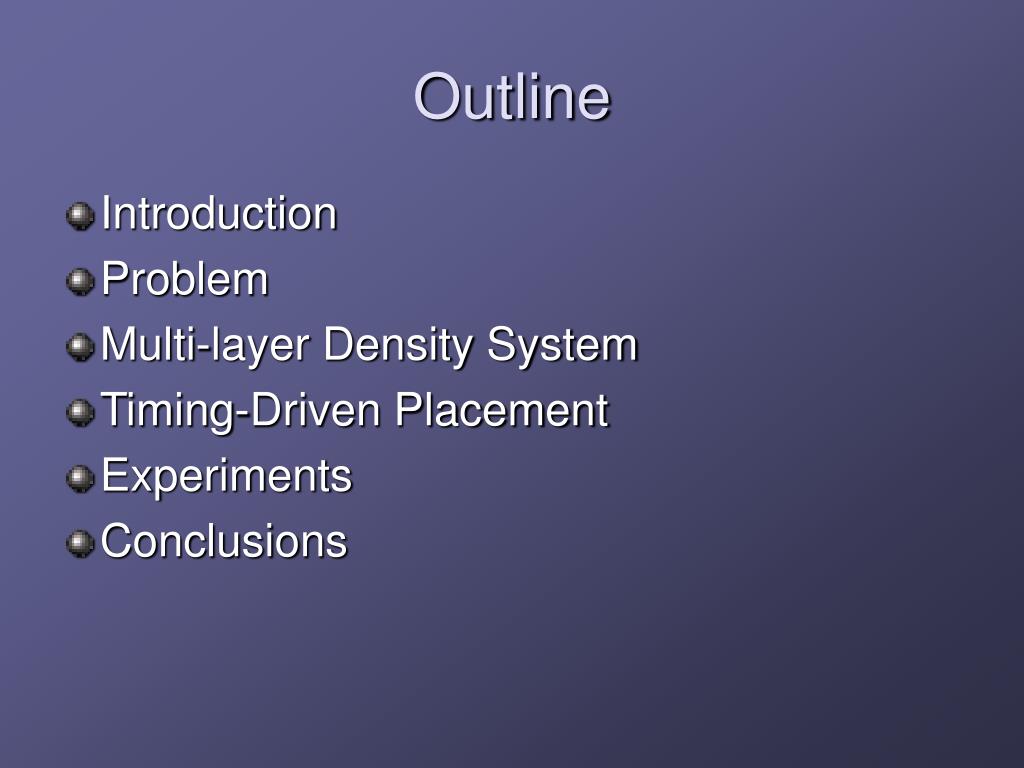 Outline

Introduction
Problem
Multi-layer Density System
Timing-Driven Placement
Experiments
Conclusions